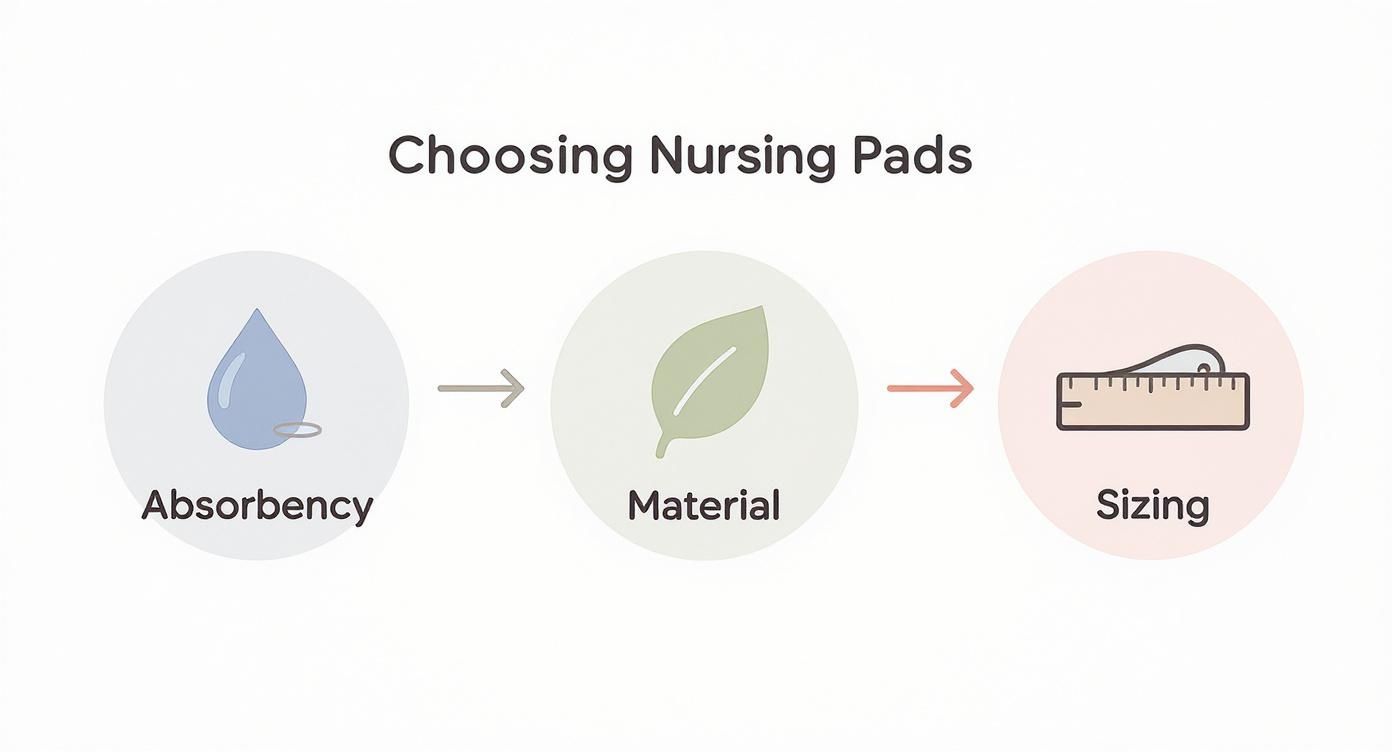 Choosing Nursing Pads

Absorbency

Material

Sizing